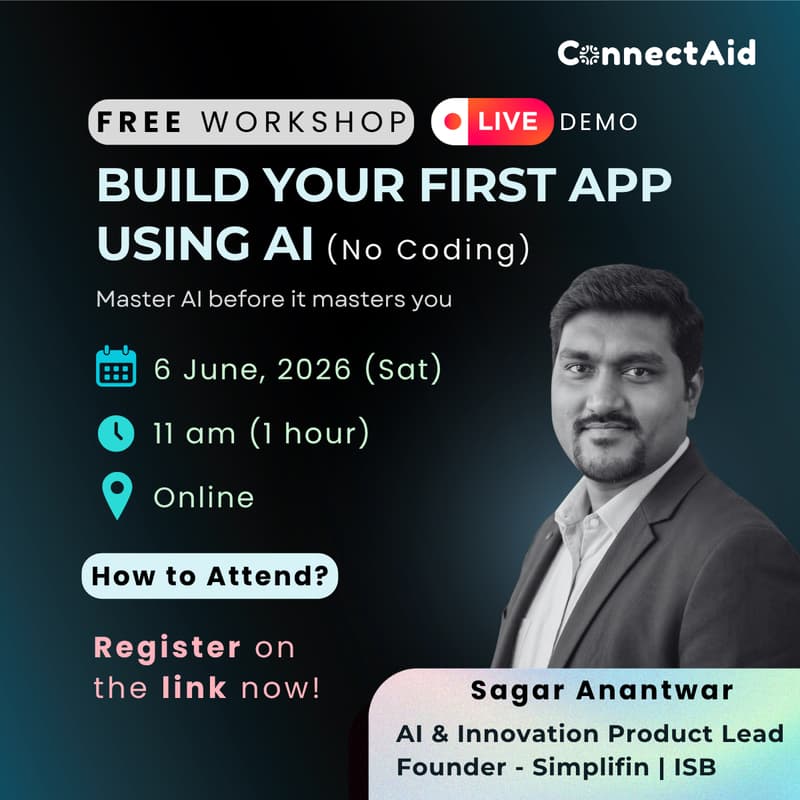 ConnectAid

FREE WORKSHOP LIVE DEMO

BUILD YOUR FIRST APP USING AI (No Coding)

Master AI before it masters you

6 June, 2026 (Sat)

11 am (1 hour)

Online

How to Attend?

Register on the link now!

Sagar Anantwar

AI & Innovation Product Lead
Founder - Simplifin | ISB